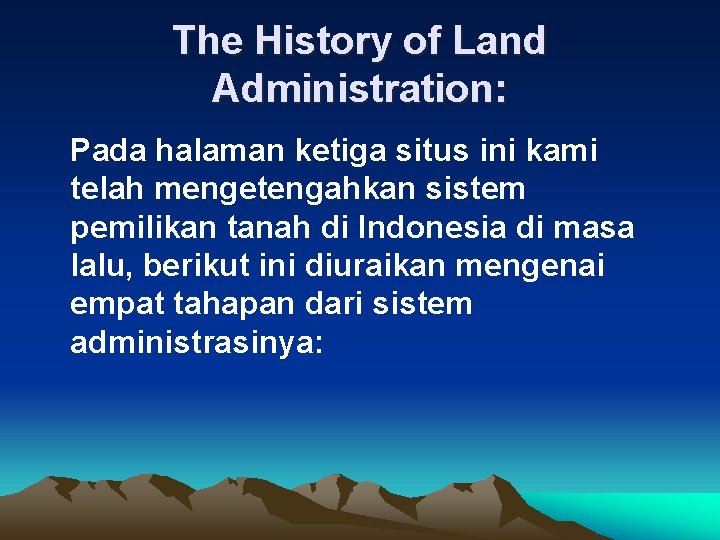 The History of Land Administration:

Pada halaman ketiga situs ini kami telah mengetengahkan sistem pemilikan tanah di Indonesia di masa lalu, berikut ini diuraikan mengenai empat tahapan dari sistem administrasinya: